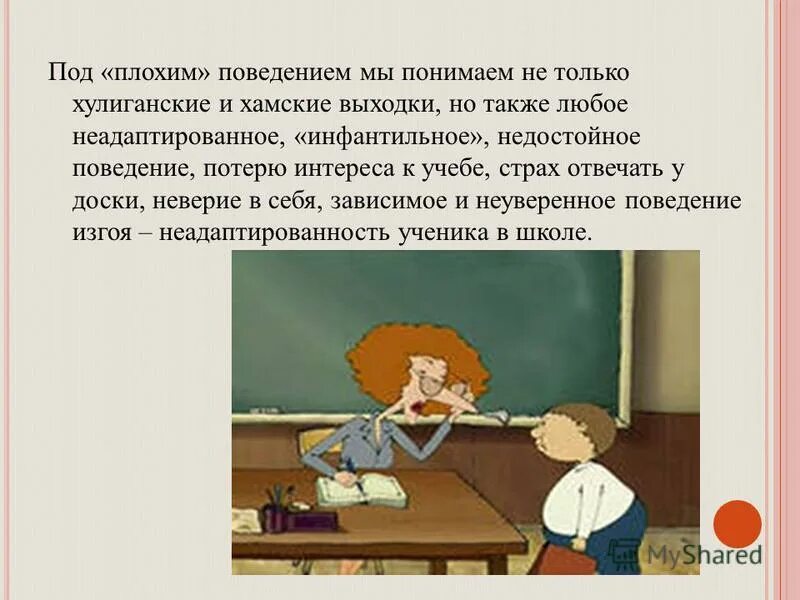 Под «плохим» поведением мы понимаем не только хулиганские и хамские выходки, но также любое неадаптированное, «инфантильное», недостойное поведение, потерю интереса к учебе, страх отвечать у доски, неверие в себя, зависимое и неуверенное поведение изгоя – неадаптированность ученика в школе.

MyShared